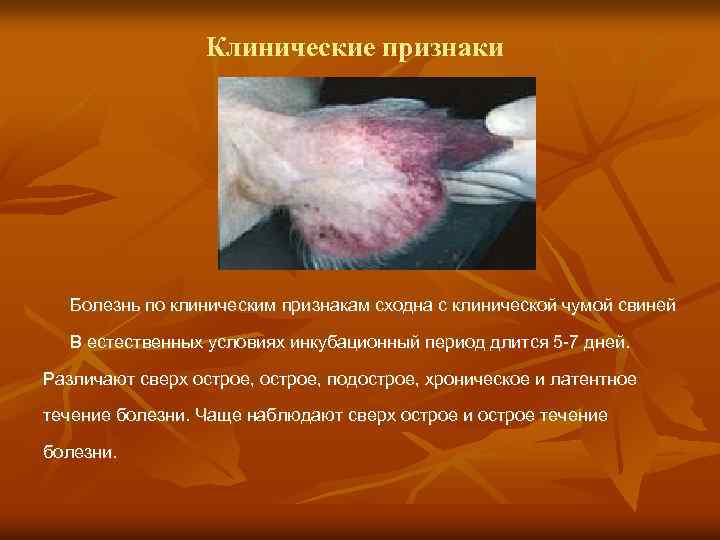 Клинические признаки

Болезнь по клиническим признакам сходна с клинической чумой свиней

В естественных условиях инкубационный период длится 5-7 дней. Различают сверх острое, острое, подострое, хроническое и латентное течение болезни. Чаще наблюдают сверх острое и острое течение болезни.